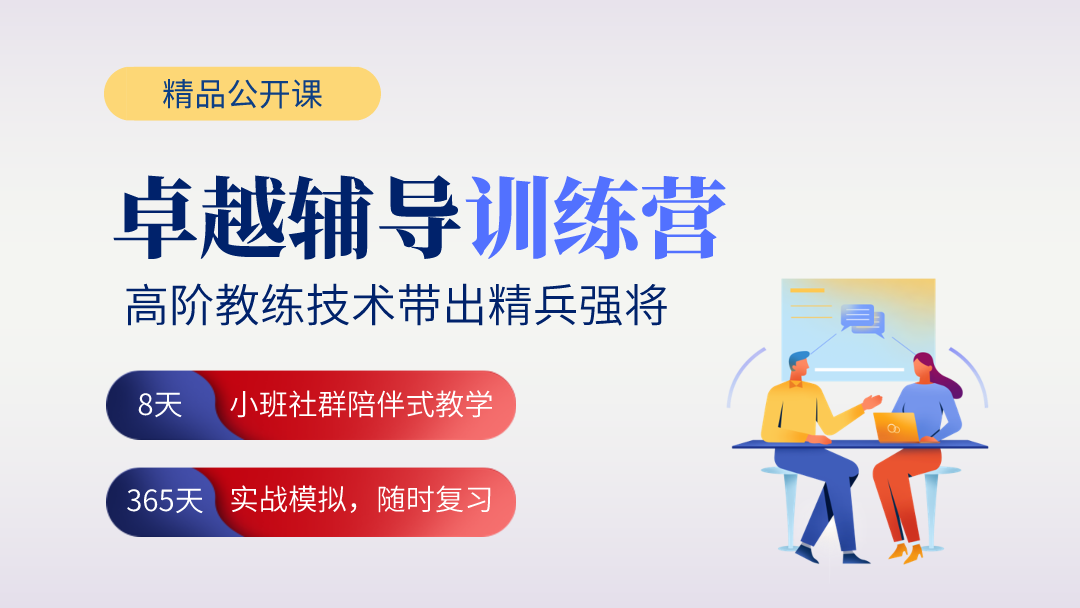 精品公开课

卓越辅导训练营

高阶教练技术带出精兵强将

8天 小班社群陪伴式教学

365天 实战模拟，随时复习